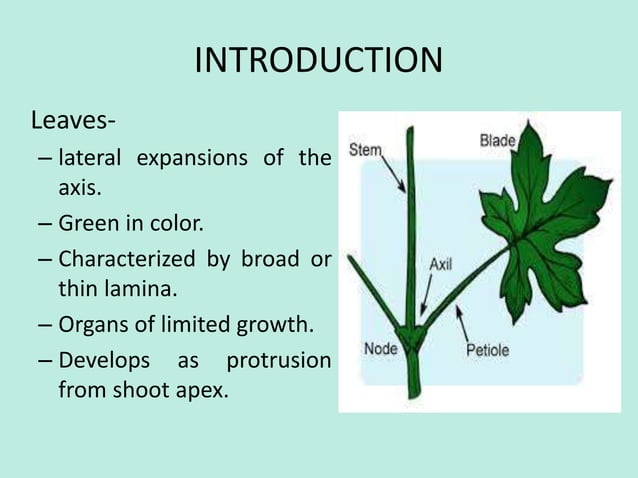 INTRODUCTION

Leaves-

– lateral expansions of the axis.

– Green in color.

– Characterized by broad or thin lamina.

– Organs of limited growth.

– Develops as protrusion from shoot apex.

Stem

Blade

Axil

Node

Petiole